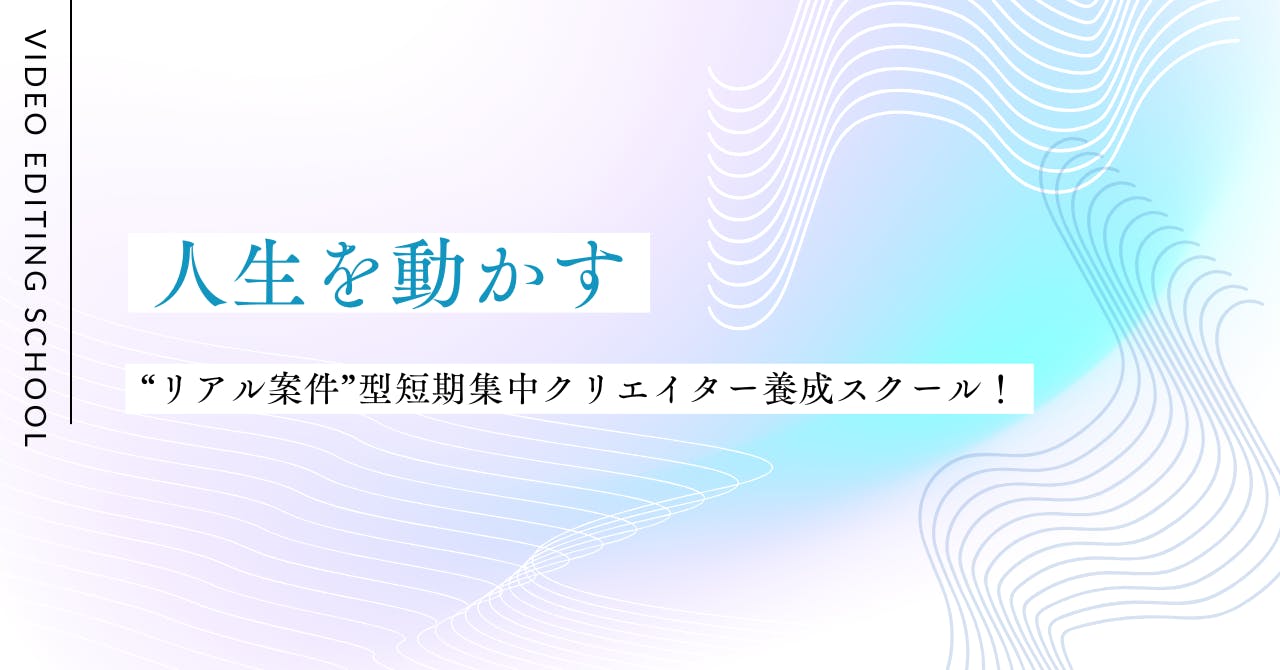 VIDEO EDITING SCHOOL

人生を動かす

“リアル案件”型短期集中クリエイター養成スクール！